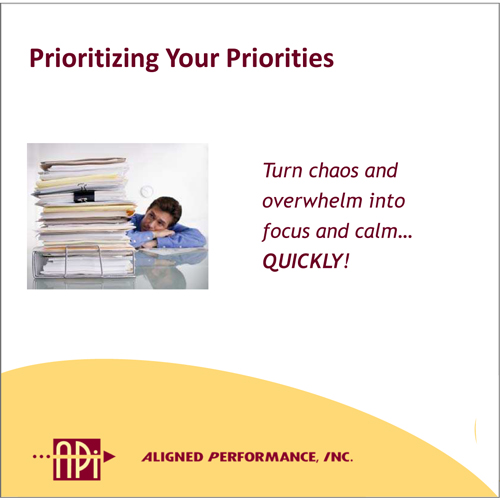 Prioritizing Your Priorities

Turn chaos and overwhelm into focus and calm… QUICKLY!

APi

ALIGNED PERFORMANCE, INC.